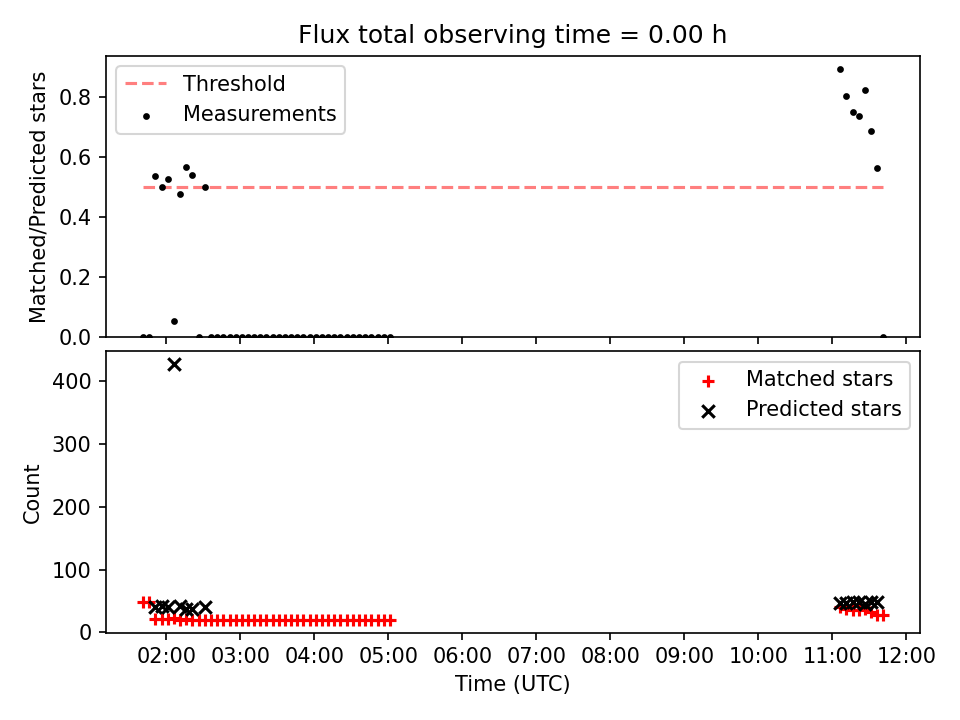 Flux total observing time = 0.00 h

Threshold
Measurements

Matched/Predicted stars

0.8
0.6
0.4
0.2
0.0

Matched stars
Predicted stars

Count

400
300
200
100
0

02:00 03:00 04:00 05:00 06:00 07:00 08:00 09:00 10:00 11:00 12:00

Time (UTC)